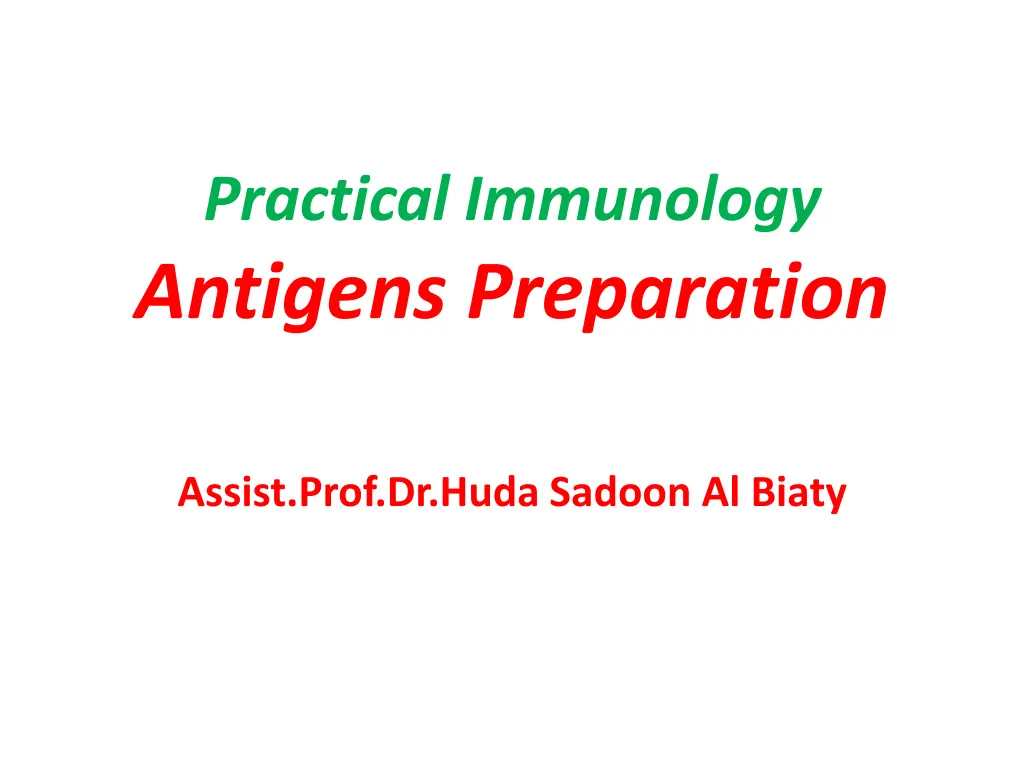 Practical Immunology
Antigens Preparation

Assist.Prof.Dr.Huda Sadoon Al Biaty